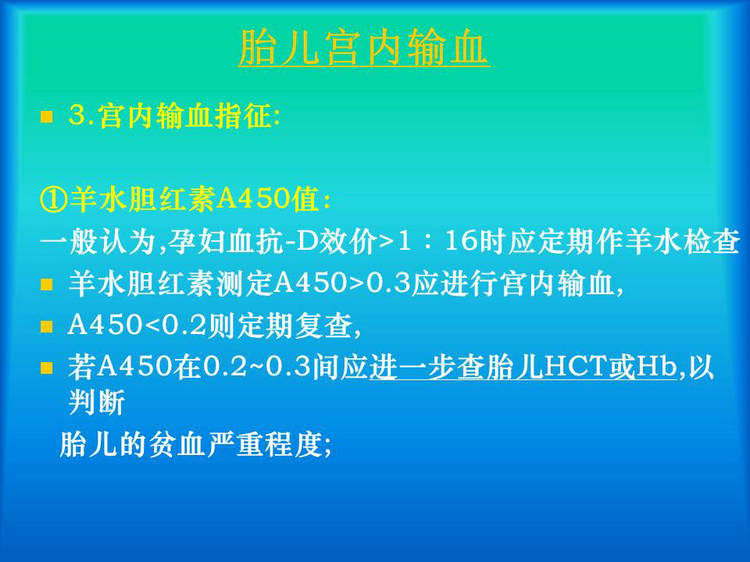 胎儿宫内输血

3.宫内输血指征:

①羊水胆红素A450值:

一般认为,孕妇血抗-D效价>1：16时应定期作羊水检查

羊水胆红素测定A450>0.3应进行宫内输血,

A450<0.2则定期复查,

若A450在0.2~0.3间应进一步查胎儿HCT或Hb,以判断

胎儿的贫血严重程度;